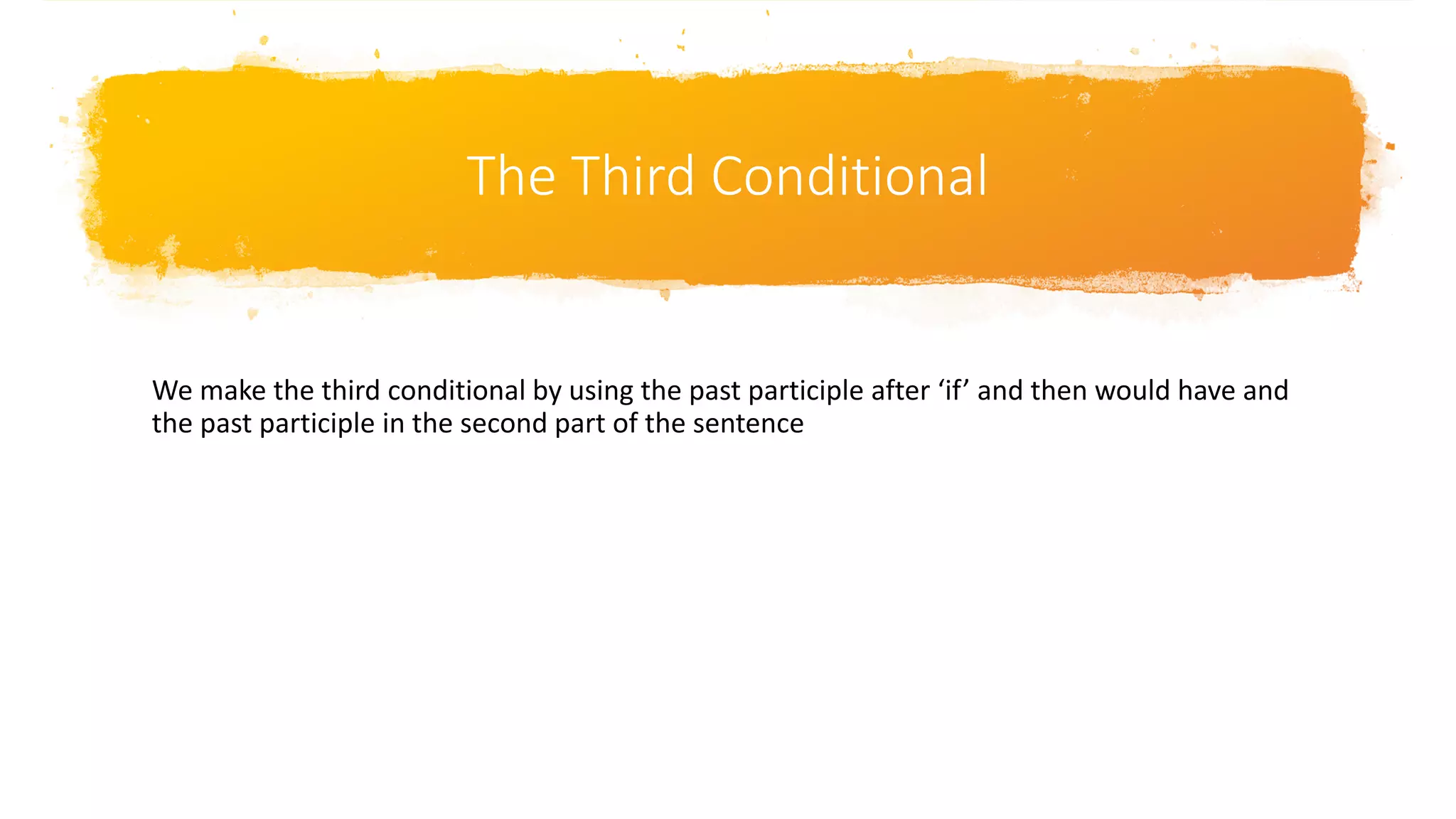 The Third Conditional

We make the third conditional by using the past participle after ‘if’ and then would have and the past participle in the second part of the sentence